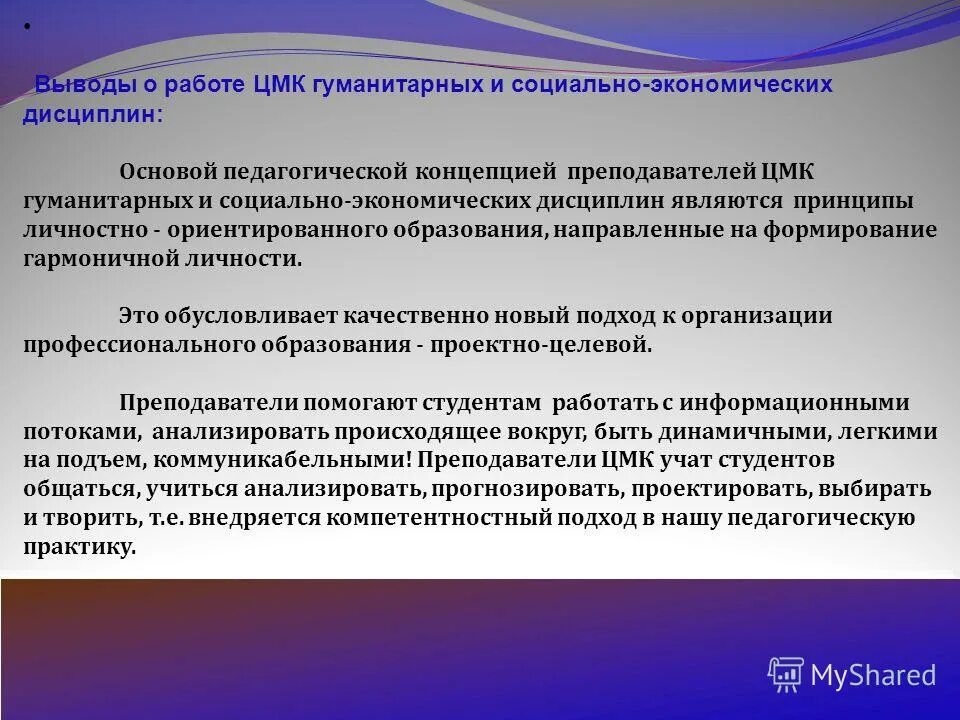 •

Выводы о работе ЦМК гуманитарных и социально-экономических дисциплин:

Основой педагогической концепцией преподавателей ЦМК гуманитарных и социально-экономических дисциплин являются принципы личностно - ориентированного образования, направленные на формирование гармоничной личности.

Это обусловливает качественно новый подход к организации профессионального образования - проектно-целевой.

Преподаватели помогают студентам работать с информационными потоками, анализировать происходящее вокруг, быть динамичными, легкими на подъем, коммуникабельными! Преподаватели ЦМК учат студентов общаться, учиться анализировать, прогнозировать, проектировать, выбирать и творить, т.е. внедряется компетентностный подход в нашу педагогическую практику.

MyShared